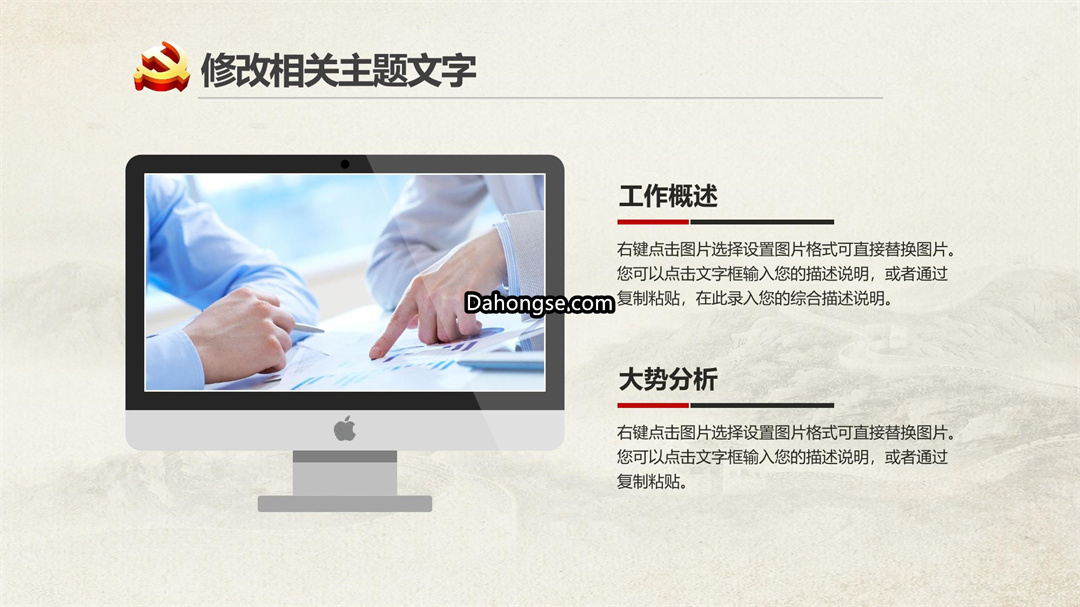 修改相关主题文字

工作概述

右键点击图片选择设置图片格式可直接替换图片。您可以点击文字框输入您的描述说明，或者通过复制粘贴，在此录入您的综合描述说明。

Dahongse.com

大势分析

右键点击图片选择设置图片格式可直接替换图片。您可以点击文字框输入您的描述说明，或者通过复制粘贴。